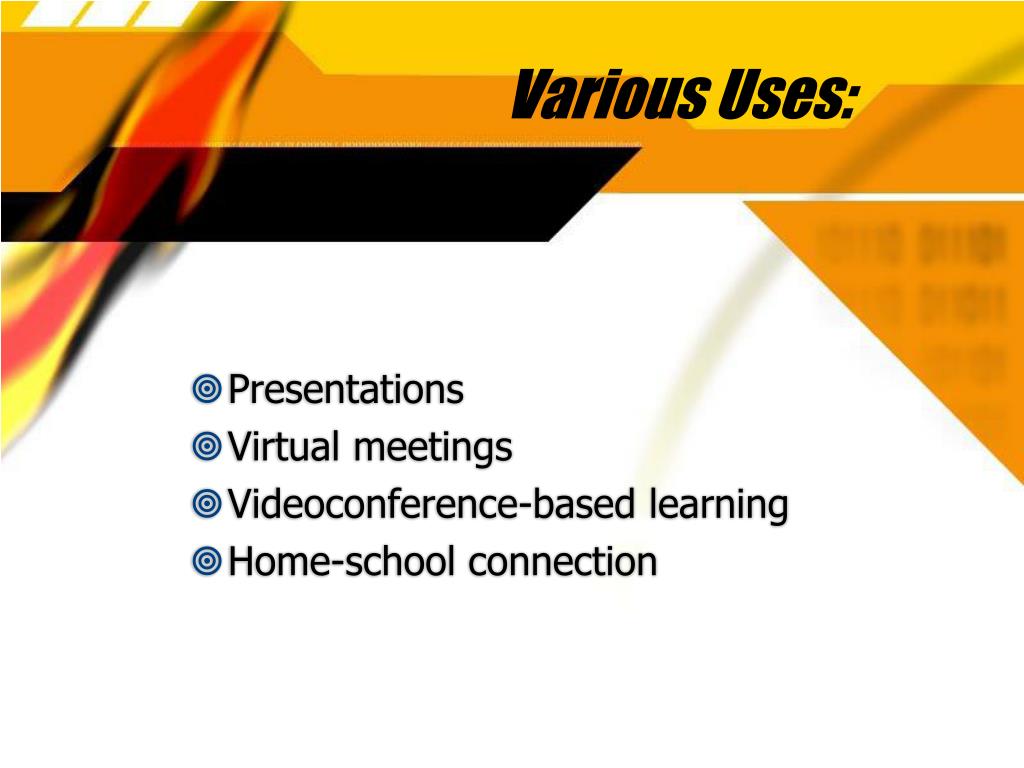 Various Uses:

Presentations
Virtual meetings
Videoconference-based learning
Home-school connection